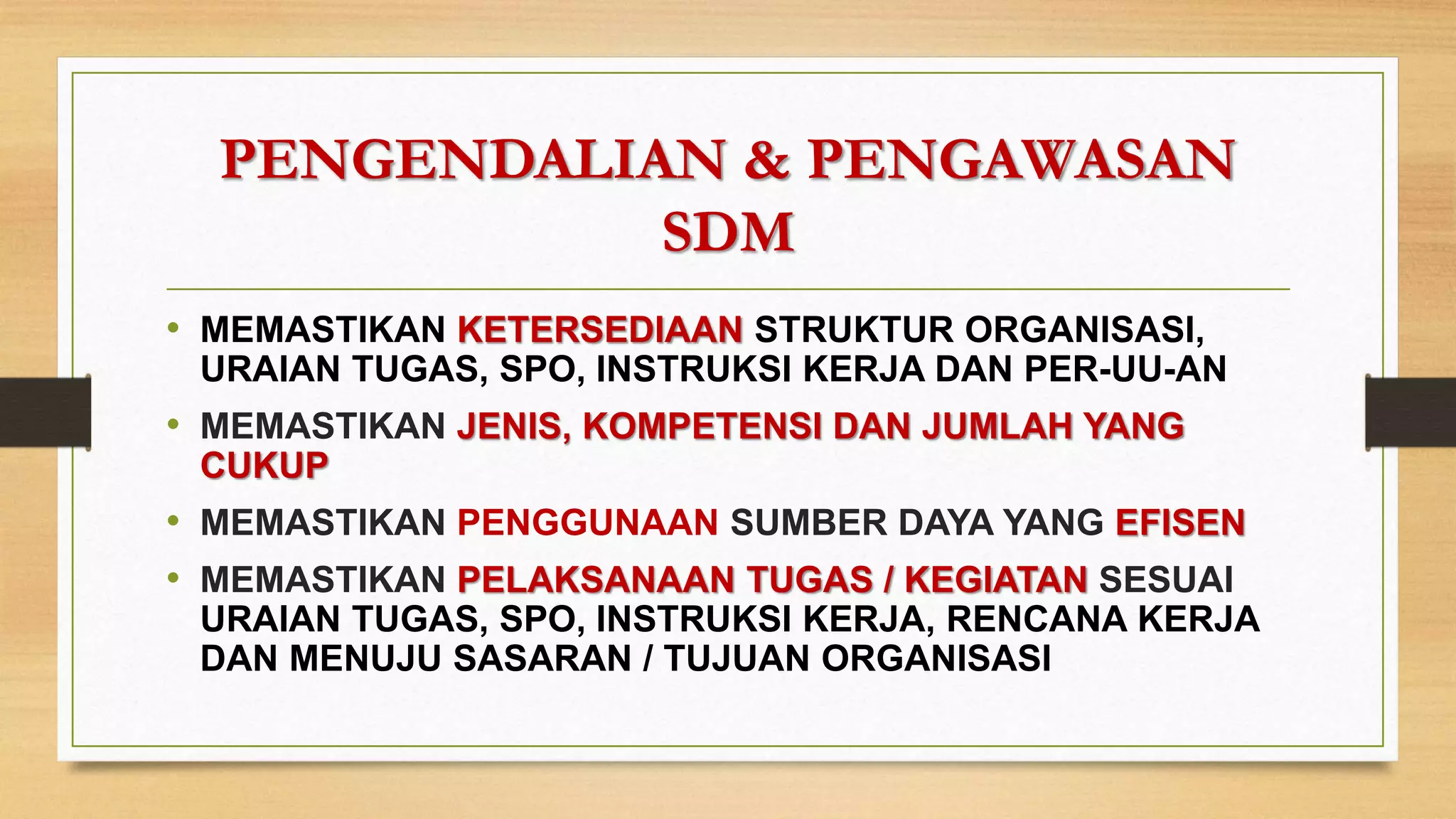 PENGENDALIAN & PENGAWASAN SDM

• MEMASTIKAN KETERSEDIAAN STRUKTUR ORGANISASI, URAIAN TUGAS, SPO, INSTRUKSI KERJA DAN PER-UU-AN

• MEMASTIKAN JENIS, KOMPETENSI DAN JUMLAH YANG CUKUP

• MEMASTIKAN PENGGUNAAN SUMBER DAYA YANG EFISEN

• MEMASTIKAN PELAKSANAAN TUGAS / KEGIATAN SESUAI URAIAN TUGAS, SPO, INSTRUKSI KERJA, RENCANA KERJA DAN MENUJU SASARAN / TUJUAN ORGANISASI